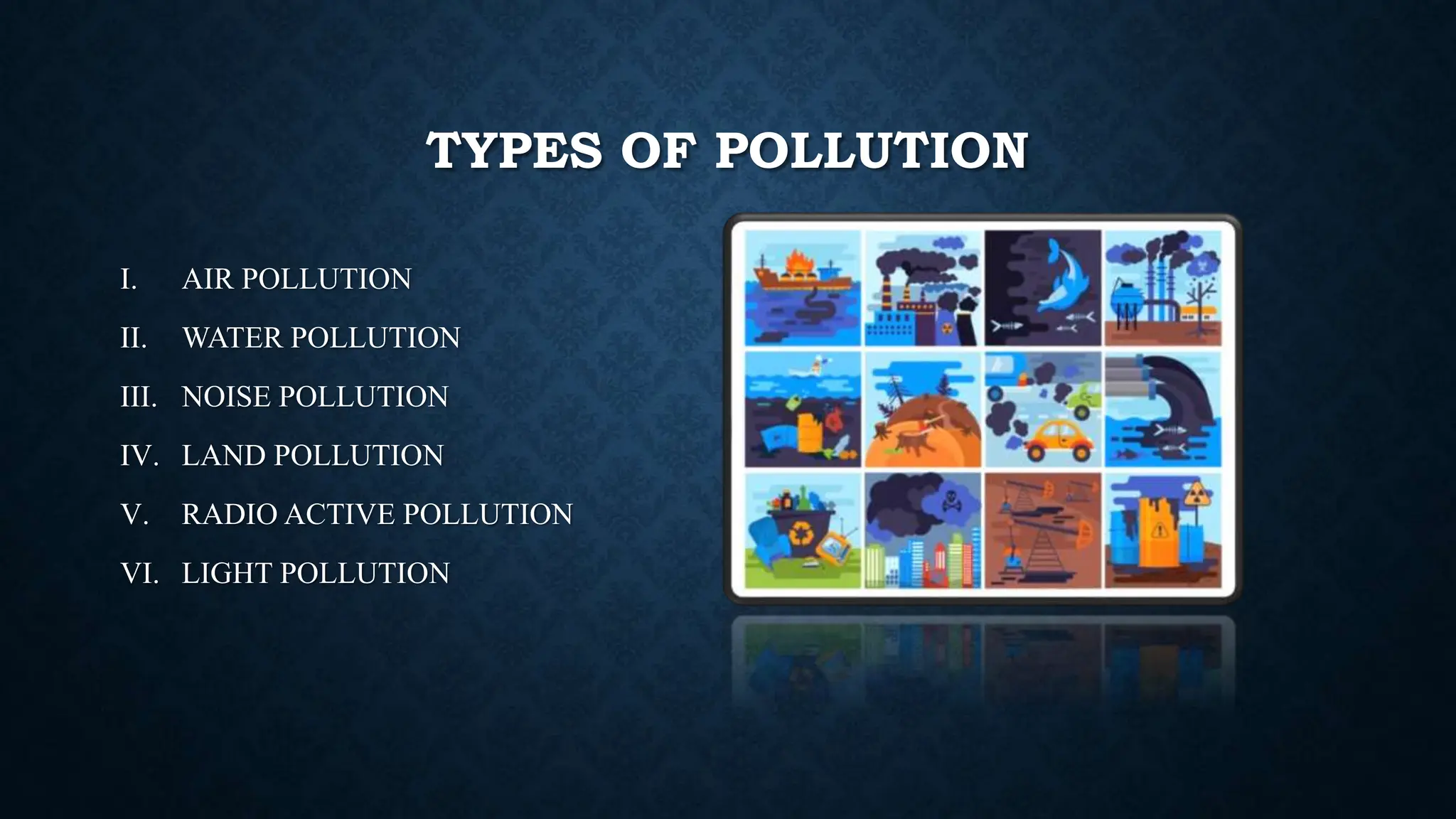 TYPES OF POLLUTION

I. AIR POLLUTION
II. WATER POLLUTION
III. NOISE POLLUTION
IV. LAND POLLUTION
V. RADIO ACTIVE POLLUTION
VI. LIGHT POLLUTION